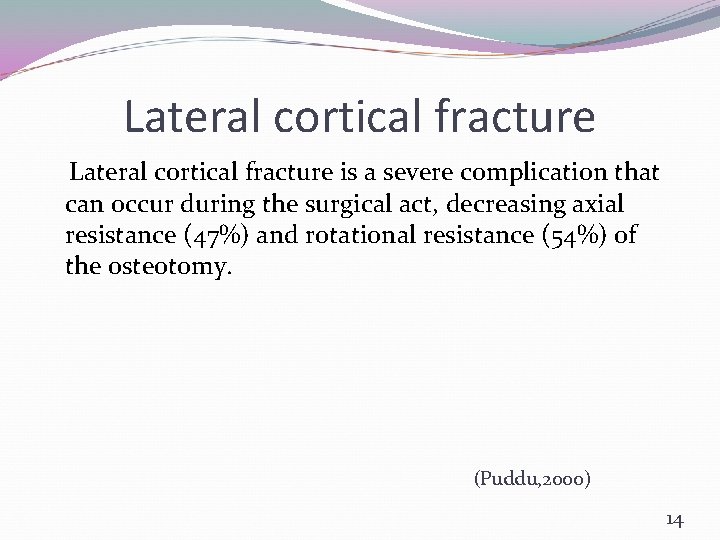 Lateral cortical fracture

Lateral cortical fracture is a severe complication that can occur during the surgical act, decreasing axial resistance (47%) and rotational resistance (54%) of the osteotomy.

(Puddu,2000)

14